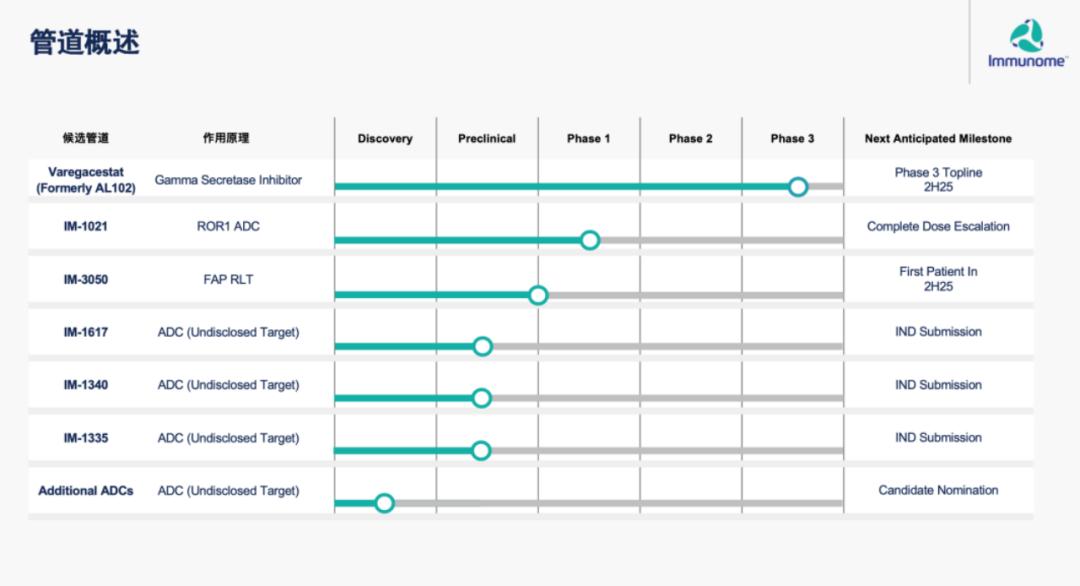 管道概述

Immunome

| 候选管道 | 作用原理 | Discovery | Preclinical | Phase 1 | Phase 2 | Phase 3 | Next Anticipated Milestone |
|---|---|---|---|---|---|---|---|
| Varegacestat (Formerly AL102) | Gamma Secretase Inhibitor | | | | | | Phase 3 Topline 2H25 |
| IM-1021 | ROR1 ADC | | | | | | Complete Dose Escalation |
| IM-3050 | FAP RLT | | | | | | First Patient In 2H25 |
| IM-1617 | ADC (Undisclosed Target) | | | | | | IND Submission |
| IM-1340 | ADC (Undisclosed Target) | | | | | | IND Submission |
| IM-1335 | ADC (Undisclosed Target) | | | | | | IND Submission |
| Additional ADCs | ADC (Undisclosed Target) | | | | | | Candidate Nomination |